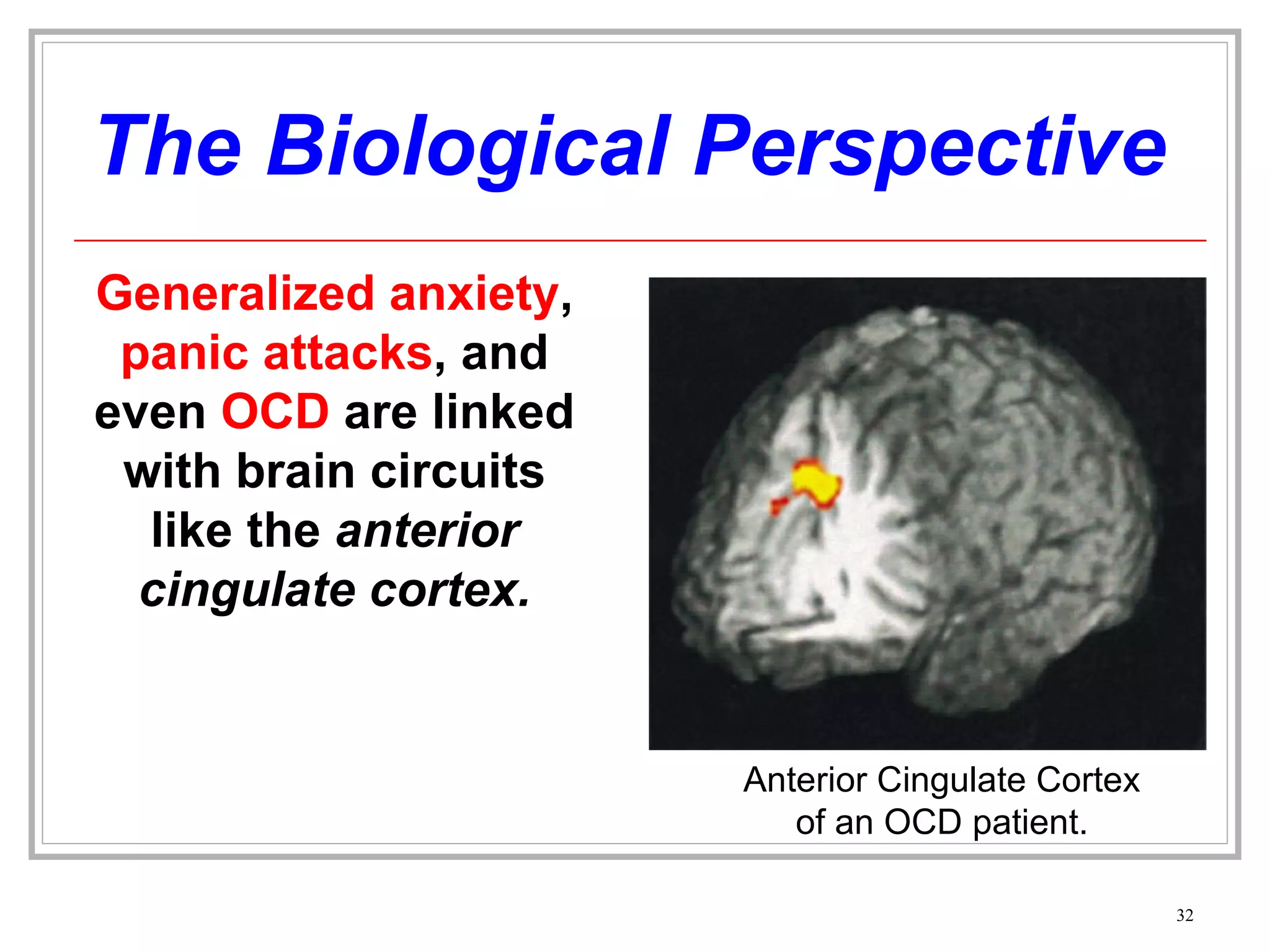 The Biological Perspective

Generalized anxiety, panic attacks, and even OCD are linked with brain circuits like the anterior cingulate cortex.

Anterior Cingulate Cortex of an OCD patient.

32